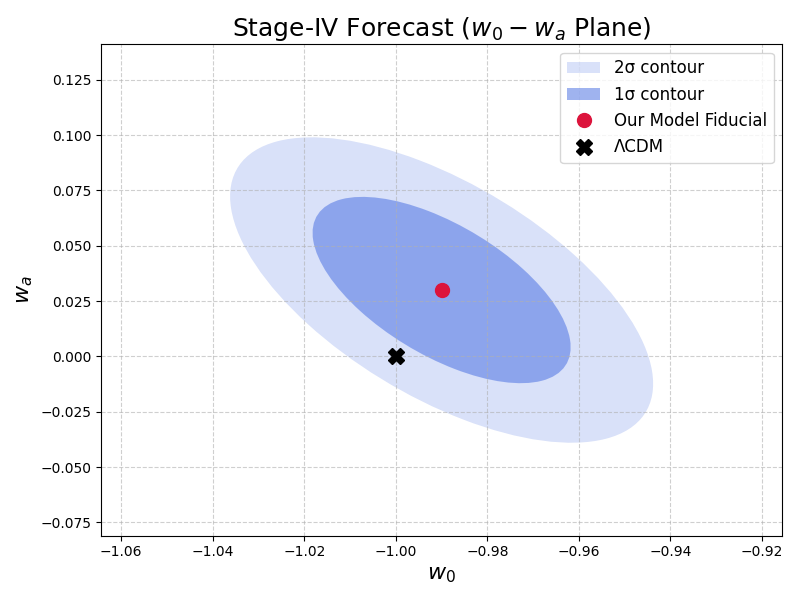 Stage-IV Forecast ($w_0 - w_a$ Plane)

2σ contour
1σ contour
Our Model Fiducial
ΛCDM

$w_a$

0.125
0.100
0.075
0.050
0.025
0.000
−0.025
−0.050
−0.075

−1.06
−1.04
−1.02
−1.00
−0.98
−0.96
−0.94
−0.92

$w_0$